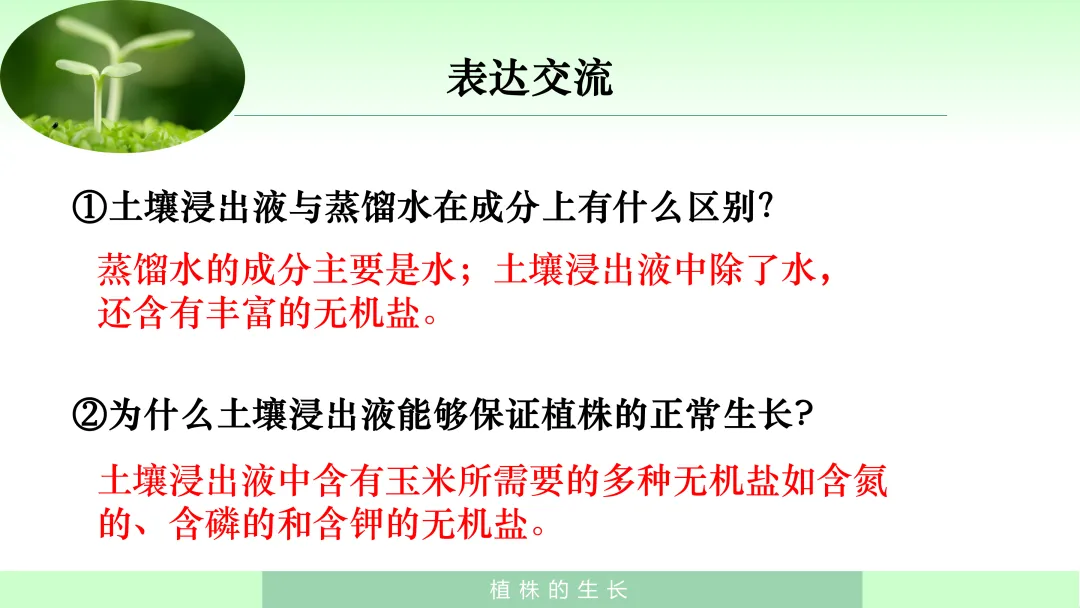 表达交流

①土壤浸出液与蒸馏水在成分上有什么区别?

蒸馏水的成分主要是水；土壤浸出液中除了水，还含有丰富的无机盐。

②为什么土壤浸出液能够保证植株的正常生长?

土壤浸出液中含有玉米所需要的多种无机盐如含氮的、含磷的和含钾的无机盐。

植株的生长